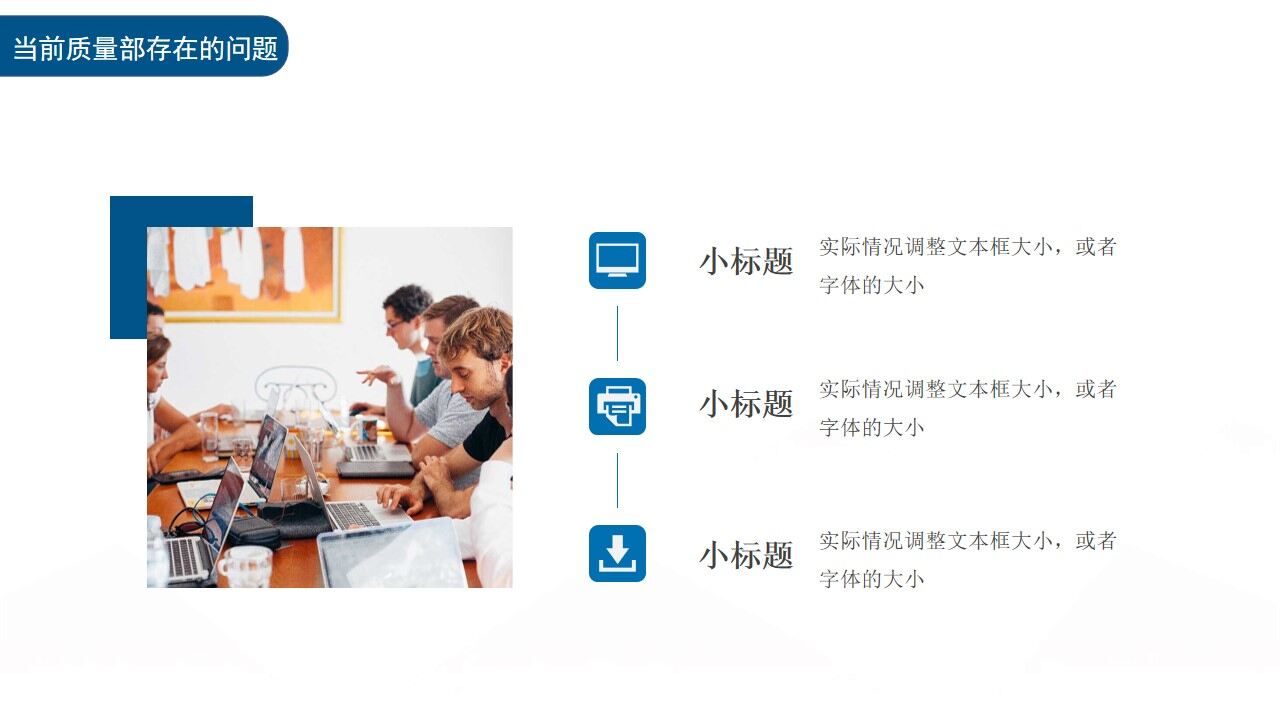 当前质量部存在的问题

小标题

实际情况调整文本框大小，或者字体的大小

小标题

实际情况调整文本框大小，或者字体的大小

小标题

实际情况调整文本框大小，或者字体的大小